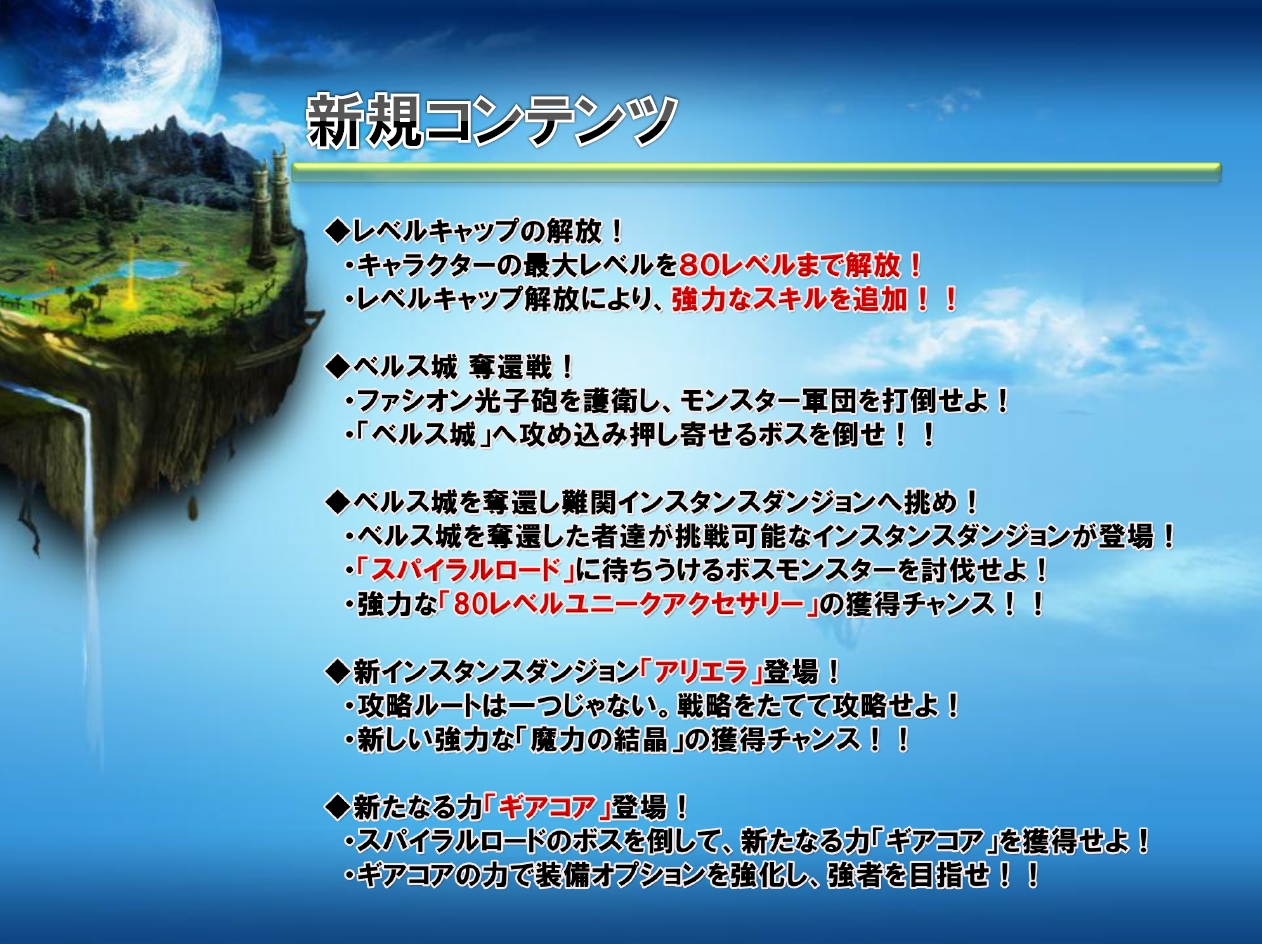 新規コンテンツ

◆レベルキャップの解放！
・キャラクターの最大レベルを80レベルまで解放！
・レベルキャップ解放により、強力なスキルを追加！！

◆ベルス城 奪還戦！
・ファシオン光子砲を護衛し、モンスター軍団を打倒せよ！
・「ベルス城」へ攻め込み押し寄せるボスを倒せ！！

◆ベルス城を奪還し難関インスタンスダンジョンへ挑め！
・ベルス城を奪還した者達が挑戦可能なインスタンスダンジョンが登場！
・「スパイラルロード」に待ちうけるボスモンスターを討伐せよ！
・強力な「80レベルユニークアクセサリー」の獲得チャンス！！

◆新インスタンスダンジョン「アリエラ」登場！
・攻略ルートは一つじゃない。戦略をたてて攻略せよ！
・新しい強力な「魔力の結晶」の獲得チャンス！！

◆新たなる力「ギアコア」登場！
・スパイラルロードのボスを倒して、新たなる力「ギアコア」を獲得せよ！
・ギアコアの力で装備オプションを強化し、強者を目指せ！！